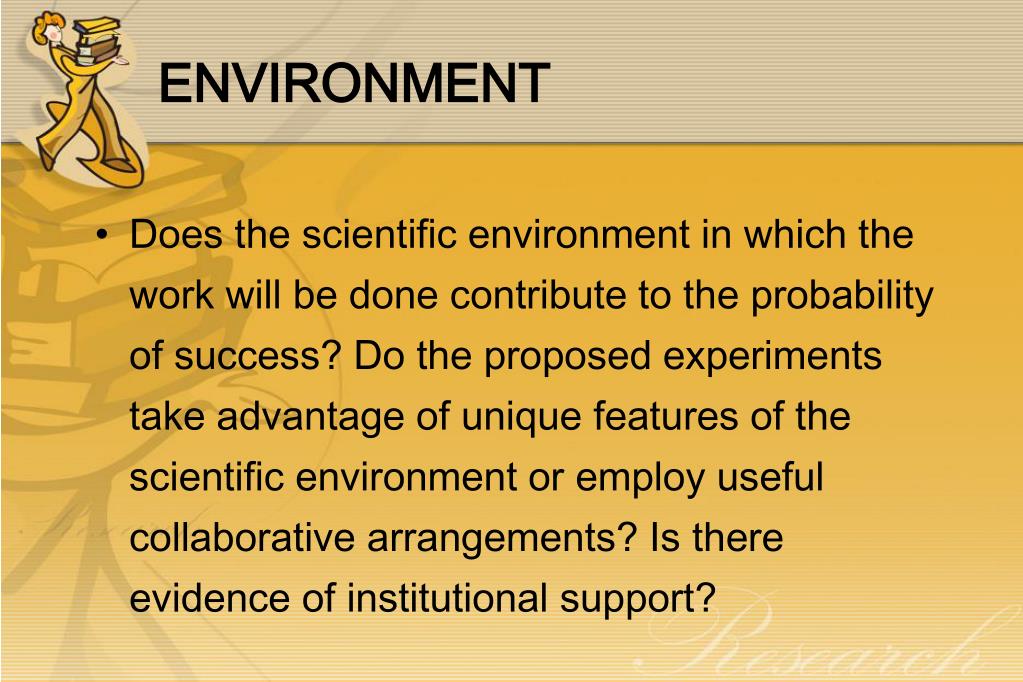 ENVIRONMENT

• Does the scientific environment in which the work will be done contribute to the probability of success? Do the proposed experiments take advantage of unique features of the scientific environment or employ useful collaborative arrangements? Is there evidence of institutional support?

Research